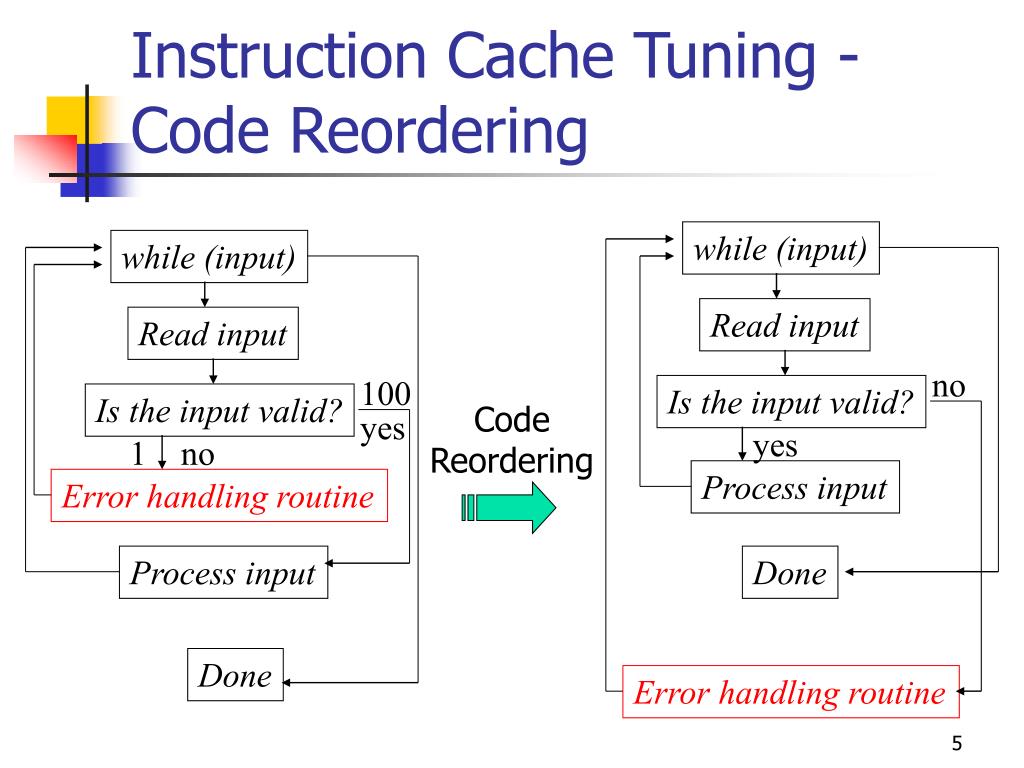 Instruction Cache Tuning - Code Reordering

while (input)

Read input

Is the input valid?

100
yes

1 no

Error handling routine

Process input

Done

Code Reordering

while (input)

Read input

Is the input valid?

no

yes

Process input

Done

Error handling routine

5